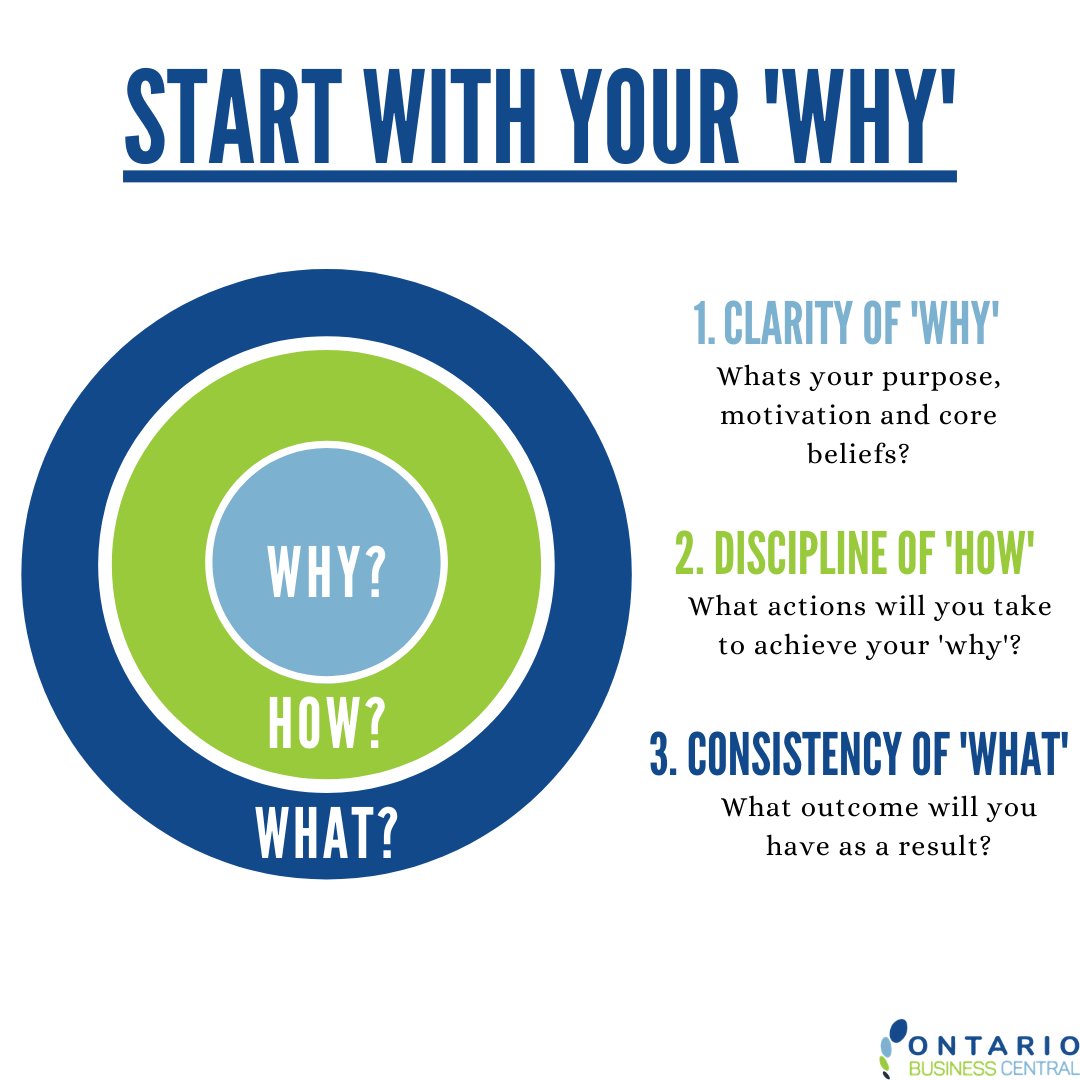 START WITH YOUR 'WHY'

WHY?

HOW?

WHAT?

1. CLARITY OF 'WHY'

Whats your purpose, motivation and core beliefs?

2. DISCIPLINE OF 'HOW'

What actions will you take to achieve your 'why'?

3. CONSISTENCY OF 'WHAT'

What outcome will you have as a result?

ONTARIO BUSINESS CENTRAL